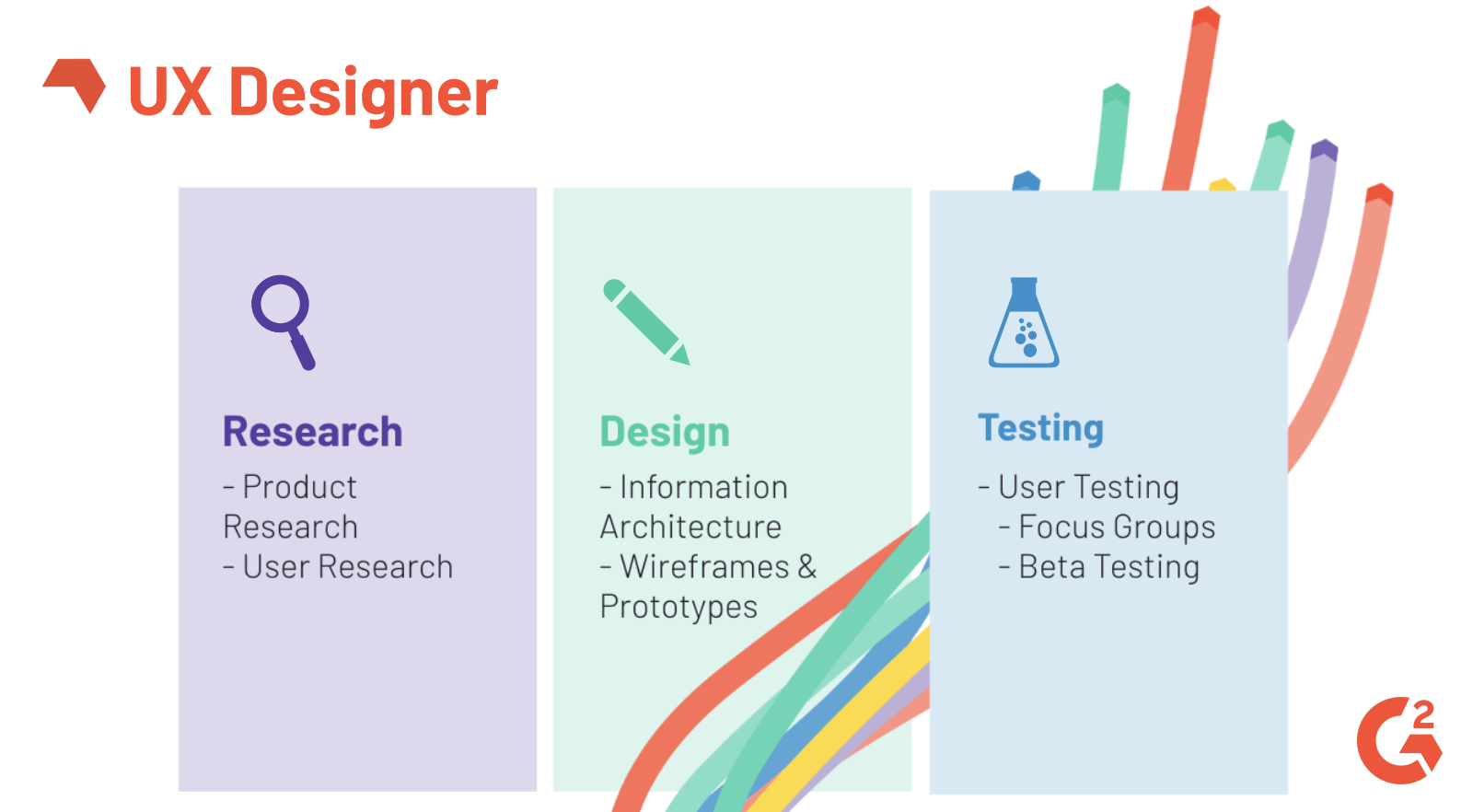 UX Designer

Research
- Product Research
- User Research

Design
- Information Architecture
- Wireframes & Prototypes

Testing
- User Testing
- Focus Groups
- Beta Testing

G2